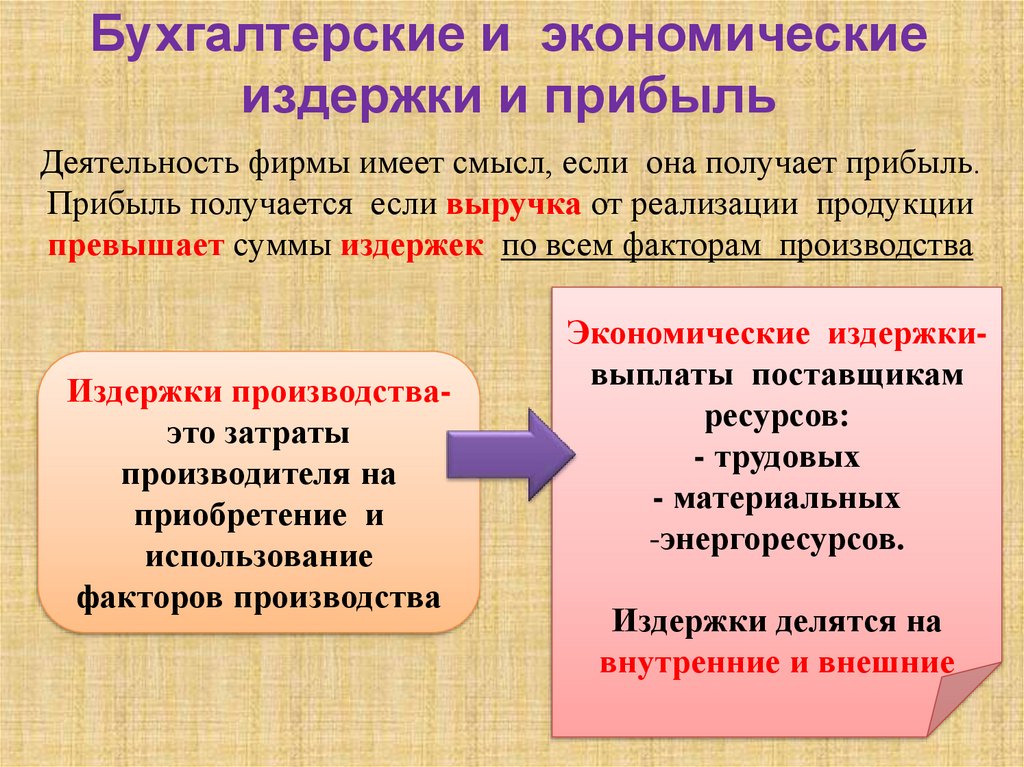 Бухгалтерские и экономические издержки и прибыль

Деятельность фирмы имеет смысл, если она получает прибыль. Прибыль получается если выручка от реализации продукции превышает суммы издержек по всем факторам производства

Издержки производства- это затраты производителя на приобретение и использование факторов производства

Экономические издержки- выплаты поставщикам ресурсов:
- трудовых
- материальных
-энергоресурсов.

Издержки делятся на внутренние и внешние